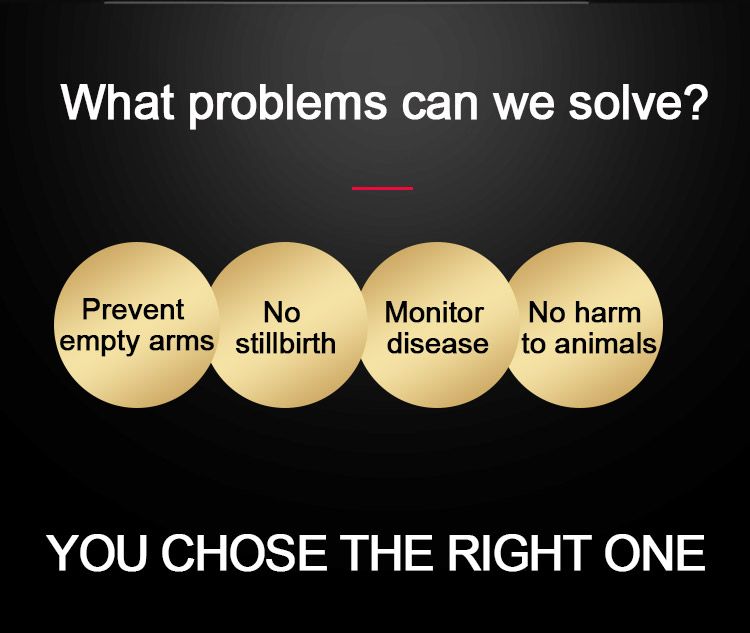 What problems can we solve?

Prevent empty arms

No stillbirth

Monitor disease

No harm to animals

YOU CHOSE THE RIGHT ONE